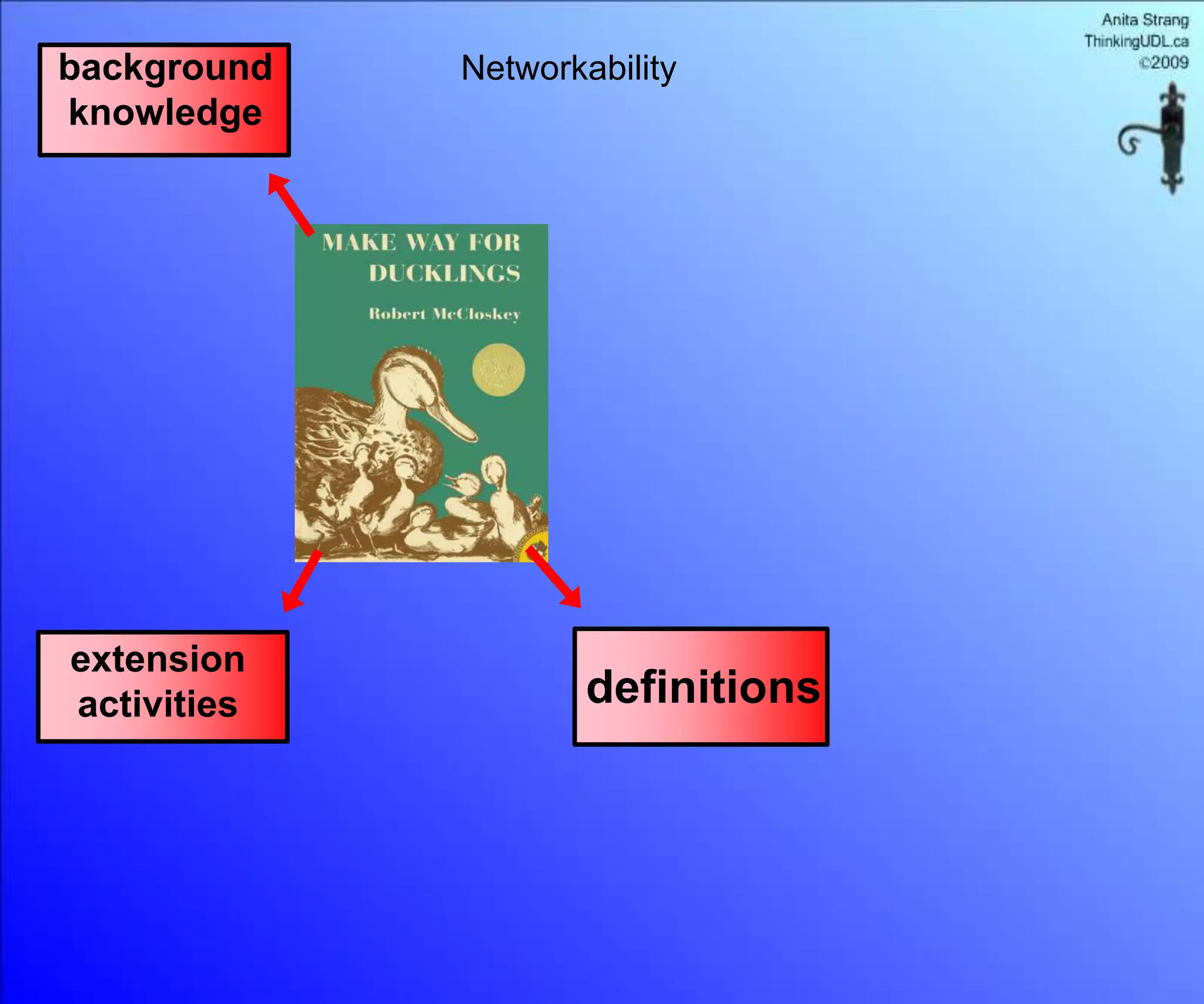 background knowledge

Networkability

Anita Strang
ThinkingUDL.ca
©2009

MAKE WAY FOR DUCKLINGS

Robert McCloskey

extension activities

definitions